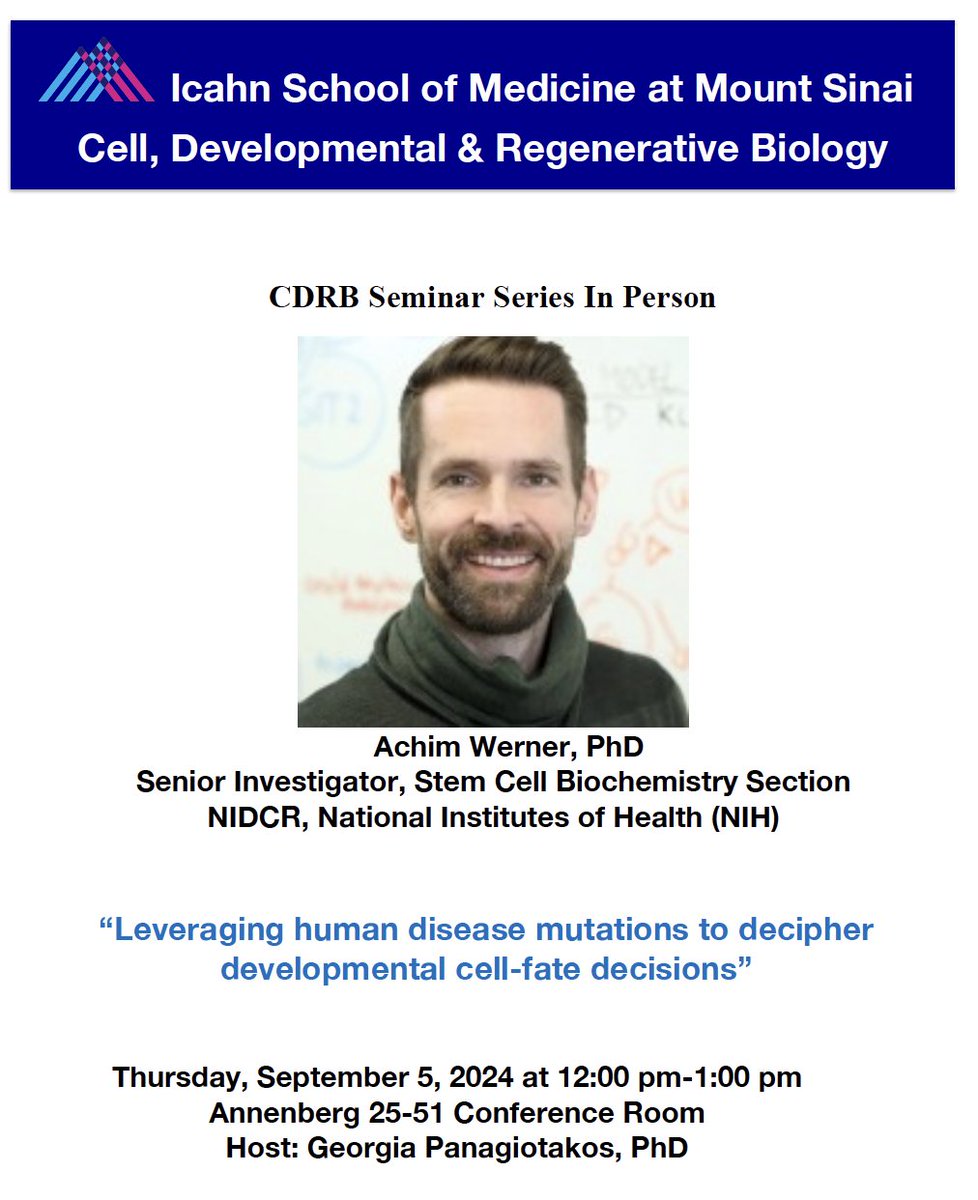 Icahn School of Medicine at Mount Sinai
Cell, Developmental & Regenerative Biology

CDRB Seminar Series In Person

Achim Werner, PhD
Senior Investigator, Stem Cell Biochemistry Section
NIDCR, National Institutes of Health (NIH)

“Leveraging human disease mutations to decipher developmental cell-fate decisions”

Thursday, September 5, 2024 at 12:00 pm-1:00 pm
Annenberg 25-51 Conference Room
Host: Georgia Panagiotakos, PhD